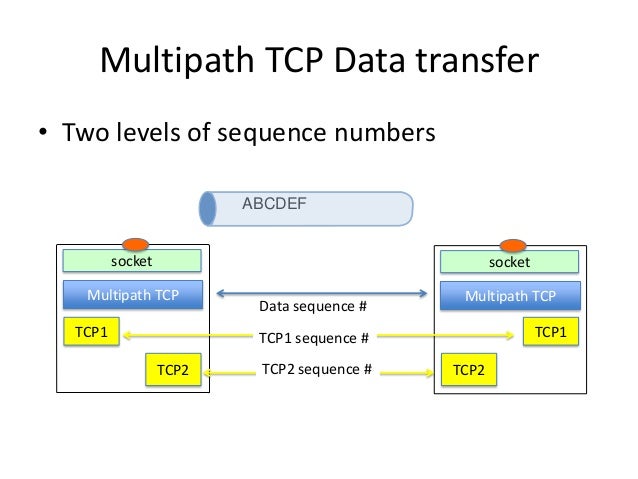 Multipath TCP Data transfer

• Two levels of sequence numbers

ABCDEF

socket

Multipath TCP

TCP1

TCP2

Data sequence #

TCP1 sequence #

TCP2 sequence #

socket

Multipath TCP

TCP1

TCP2